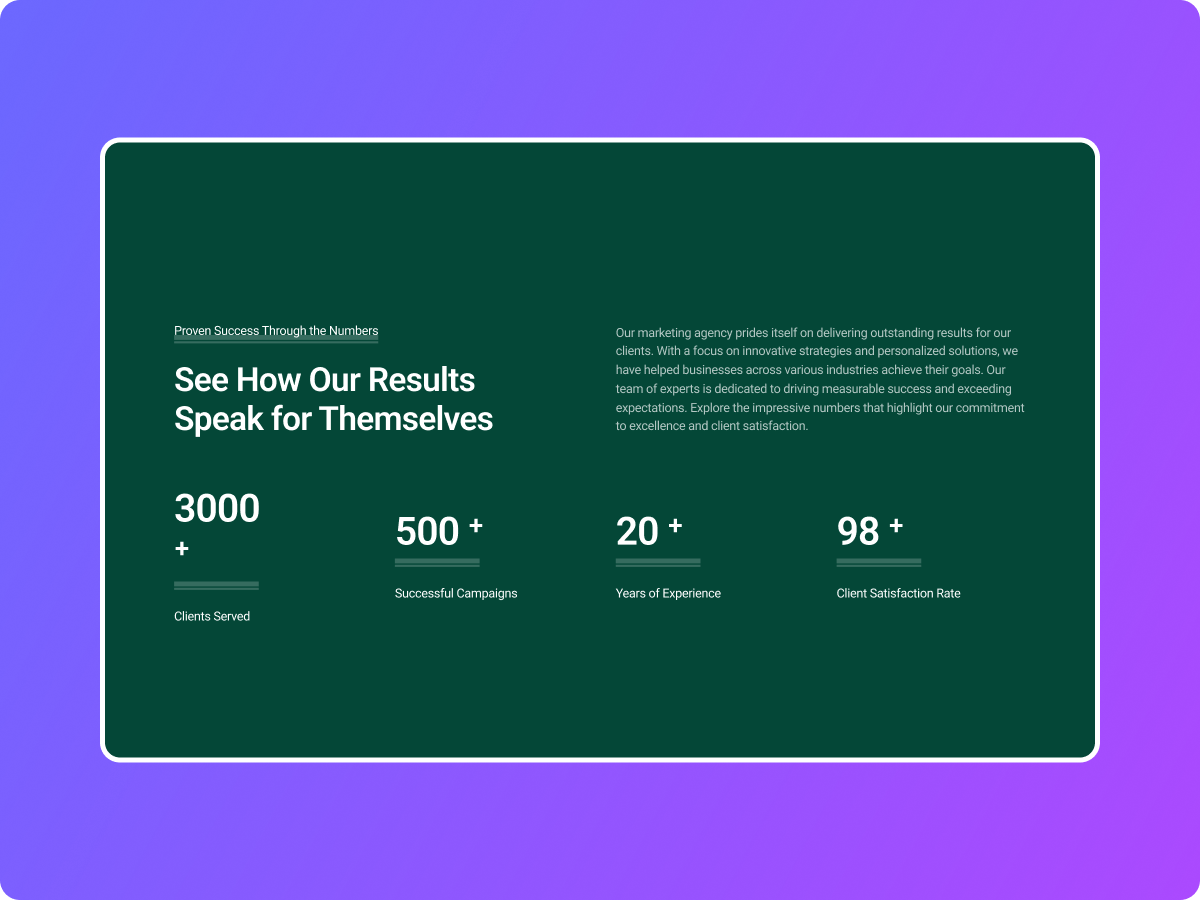 Proven Success Through the Numbers

See How Our Results Speak for Themselves

Our marketing agency prides itself on delivering outstanding results for our clients. With a focus on innovative strategies and personalized solutions, we have helped businesses across various industries achieve their goals. Our team of experts is dedicated to driving measurable success and exceeding expectations. Explore the impressive numbers that highlight our commitment to excellence and client satisfaction.

3000 +

Clients Served

500 +

Successful Campaigns

20 +

Years of Experience

98 +

Client Satisfaction Rate